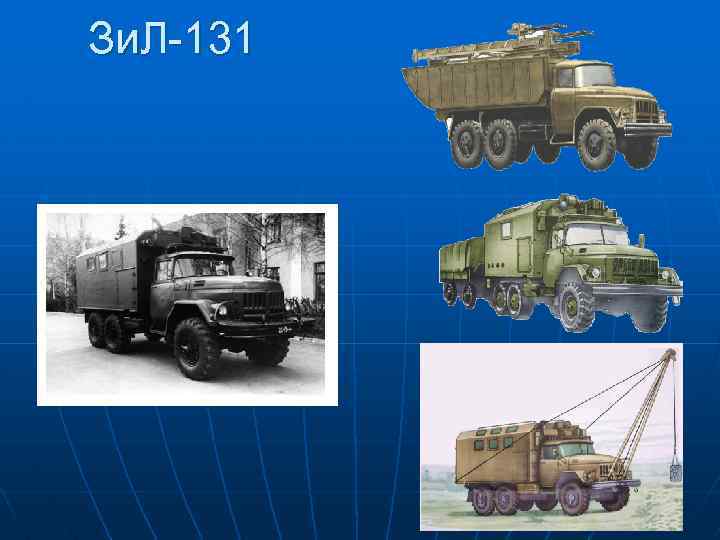 ЗиЛ-131